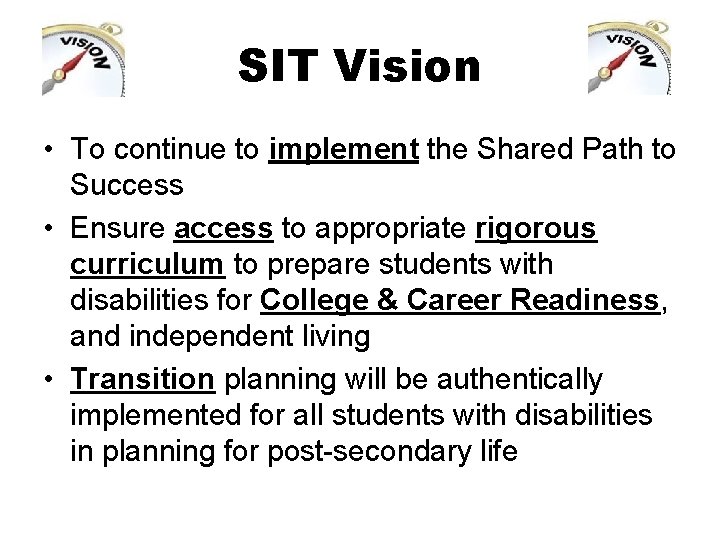 VISION

SIT Vision

VISION

• To continue to implement the Shared Path to Success
• Ensure access to appropriate rigorous curriculum to prepare students with disabilities for College & Career Readiness, and independent living
• Transition planning will be authentically implemented for all students with disabilities in planning for post-secondary life